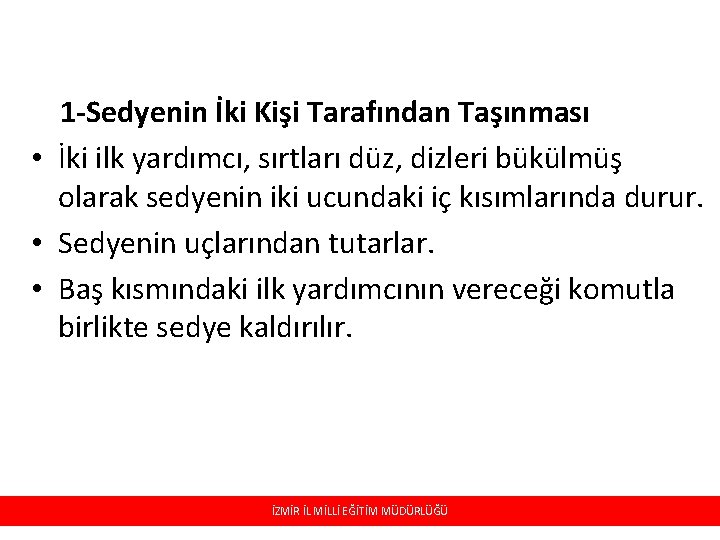 1-Sedyenin İki Kişi Tarafından Taşınması

• İki ilk yardımcı, sırtları düz, dizleri bükülmüş olarak sedyenin iki ucundaki iç kısımlarında durur.
• Sedyenin uçlarından tutarlar.
• Baş kısmındaki ilk yardımcının vereceği komutla birlikte sedye kaldırılır.

İZMİR İL MİLLİ EĞİTİM MÜDÜRLÜĞÜ